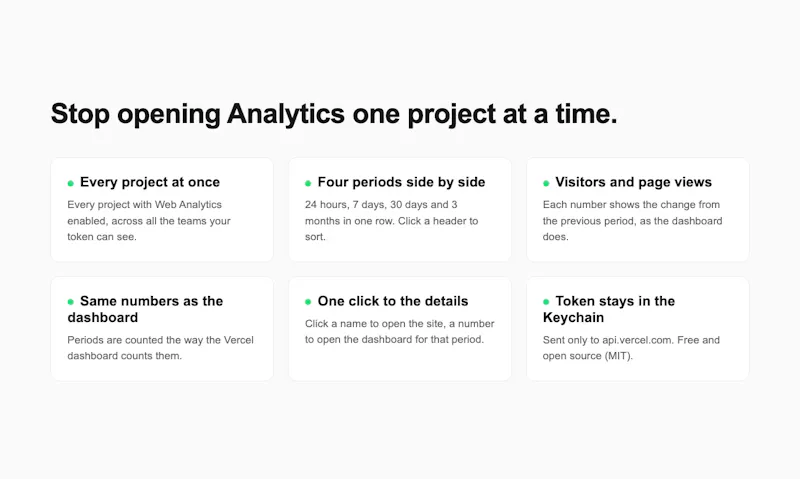 Stop opening Analytics one project at a time.

• Every project at once

Every project with Web Analytics enabled, across all the teams your token can see.

• Four periods side by side

24 hours, 7 days, 30 days and 3 months in one row. Click a header to sort.

• Visitors and page views

Each number shows the change from the previous period, as the dashboard does.

• Same numbers as the dashboard

Periods are counted the way the Vercel dashboard counts them.

• One click to the details

Click a name to open the site, a number to open the dashboard for that period.

• Token stays in the Keychain

Sent only to api.vercel.com. Free and open source (MIT).